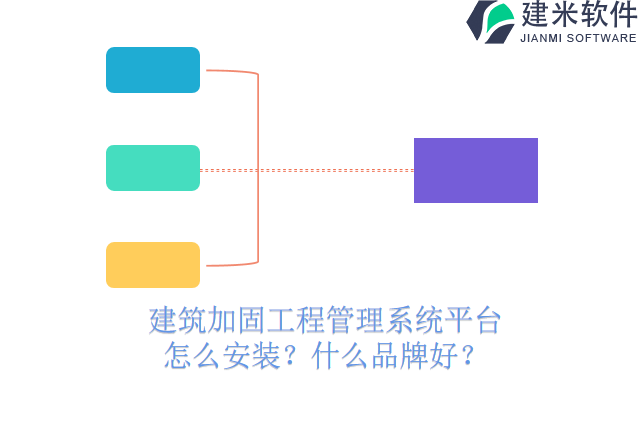 建米软件
JIANMI SOFTWARE

建筑加固工程管理系统平台
怎么安装？什么品牌好？